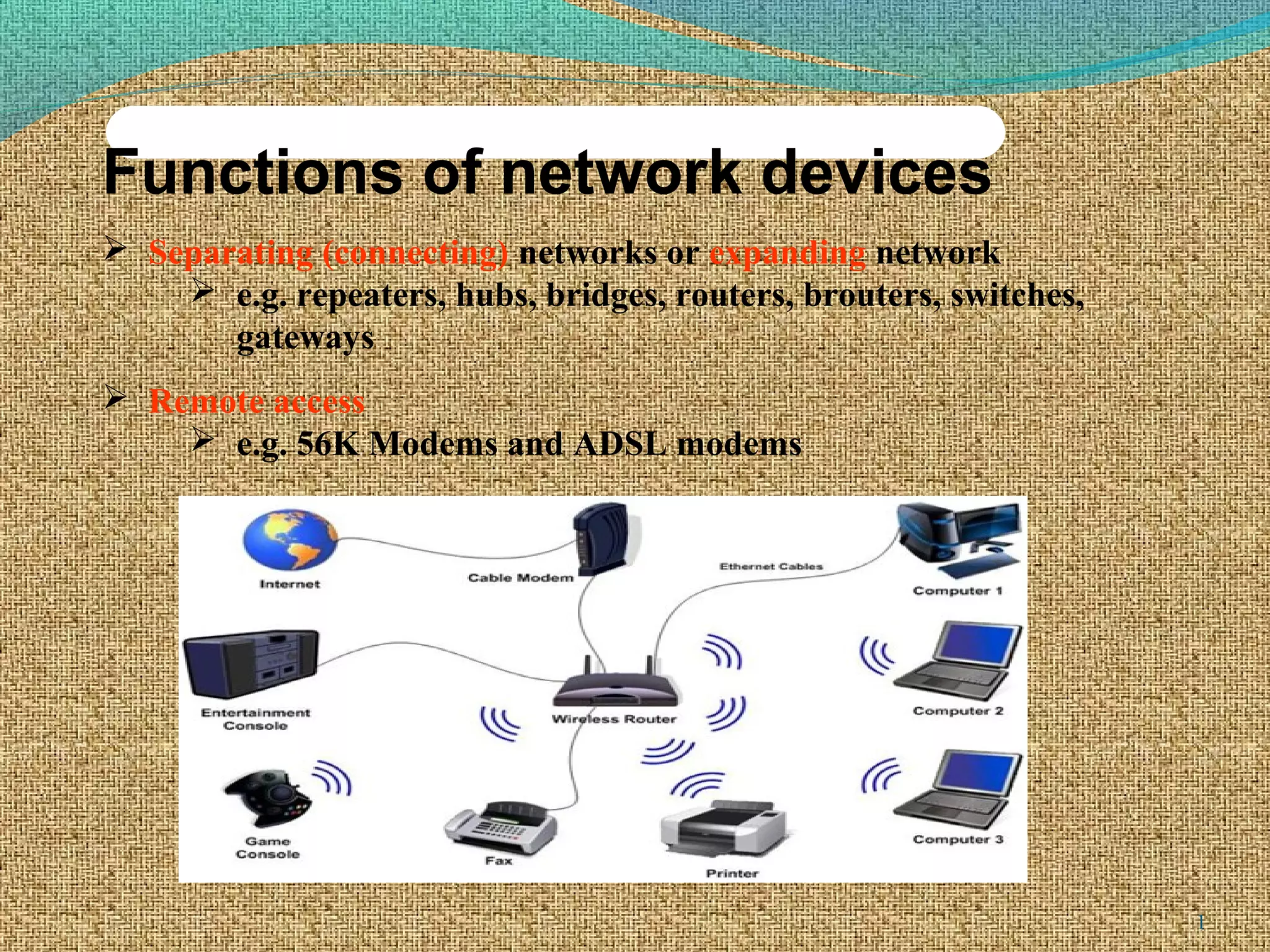 Functions of network devices

➢ Separating (connecting) networks or expanding network

➢ e.g. repeaters, hubs, bridges, routers, brouters, switches, gateways

➢ Remote access

➢ e.g. 56K Modems and ADSL modems

Internet

Cable Modem

Ethernet Cables

Computer 1

Entertainment Console

Wireless Router

Computer 2

Game Console

Fax

Printer

Computer 3

1